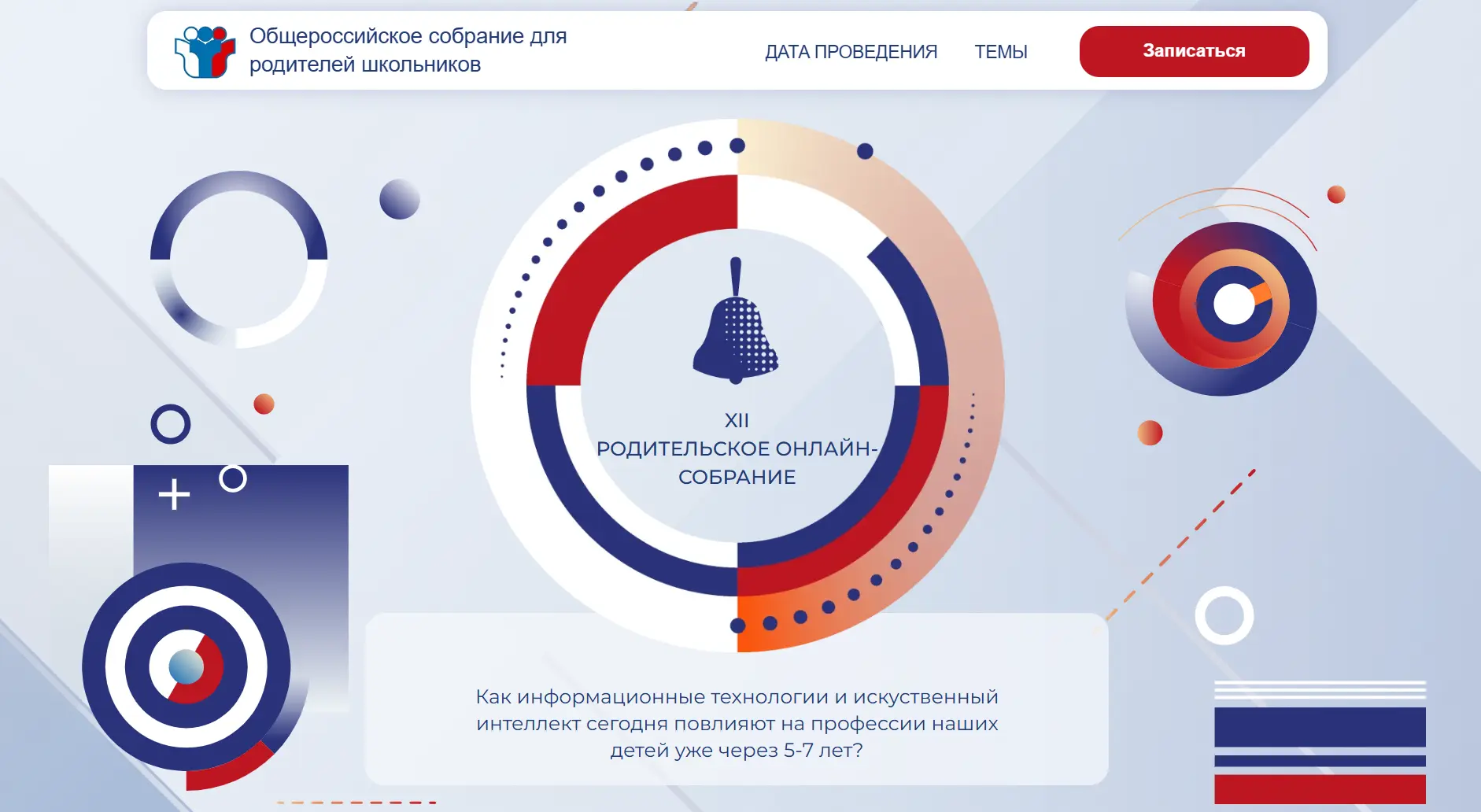 Общероссийское собрание для родителей школьников

ДАТА ПРОВЕДЕНИЯ ТЕМЫ

Записаться

XII
РОДИТЕЛЬСКОЕ ОНЛАЙН-СОБРАНИЕ

Как информационные технологии и искуственный интеллект сегодня повлияют на профессии наших детей уже через 5-7 лет?